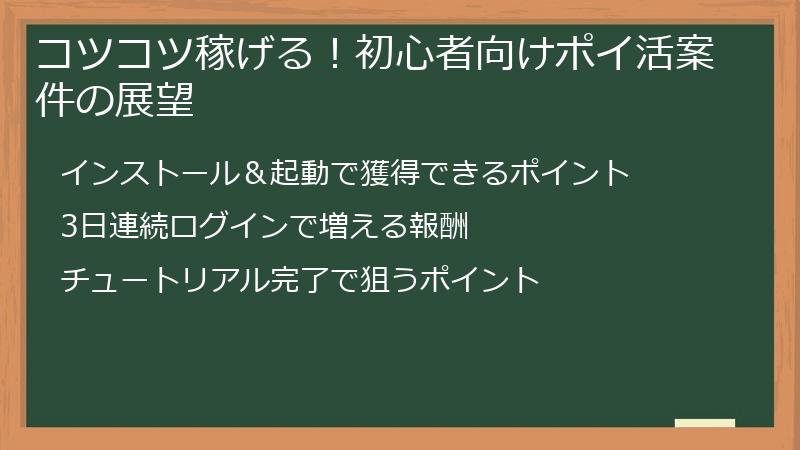 コツコツ稼げる！初心者向けポイ活案件の展望

インストール＆起動で獲得できるポイント

3日連続ログインで増える報酬

チュートリアル完了で狙うポイント